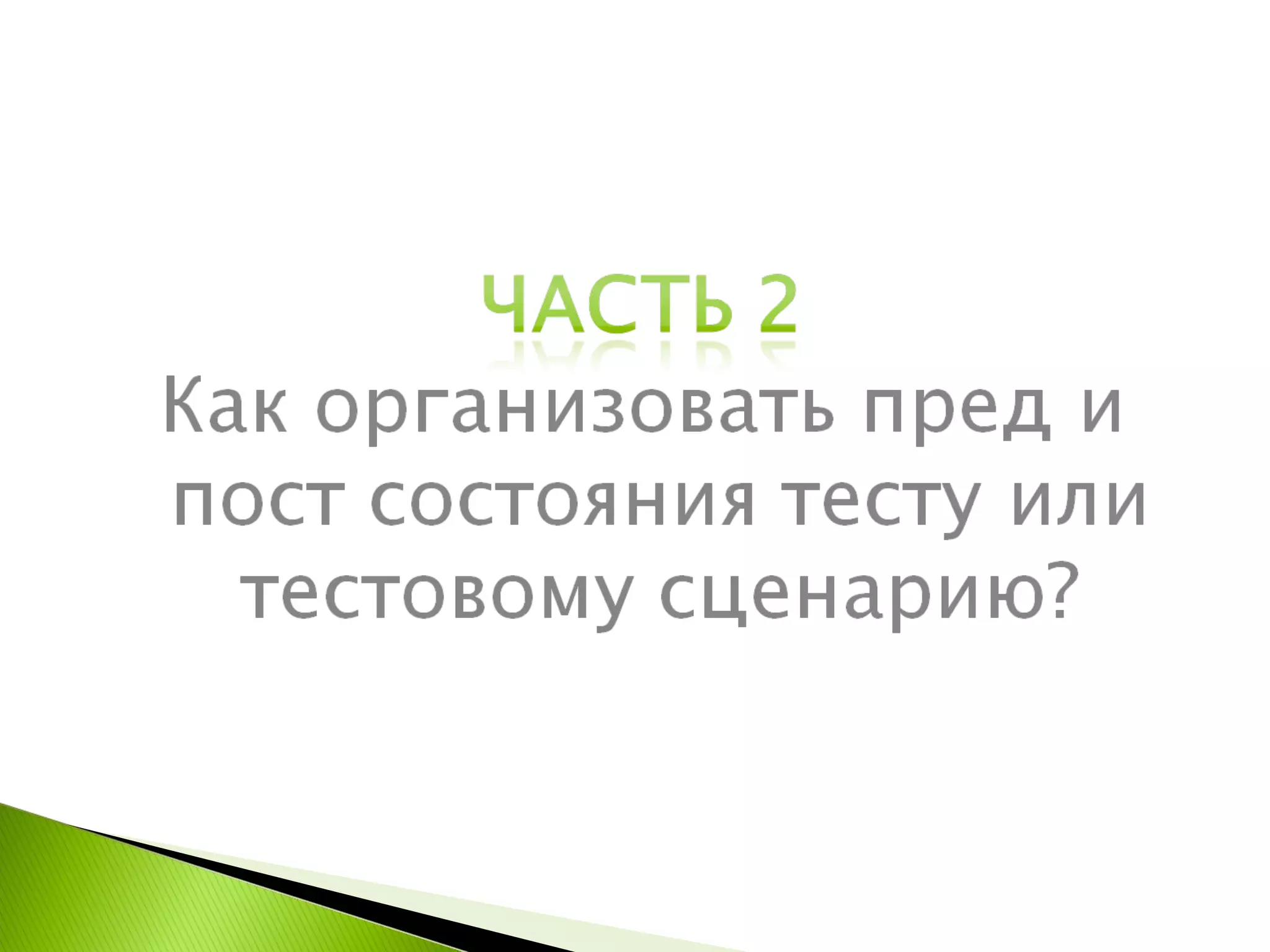 ЧАСТЬ 2

Как организовать пред и пост состояния тесту или тестовому сценарию?